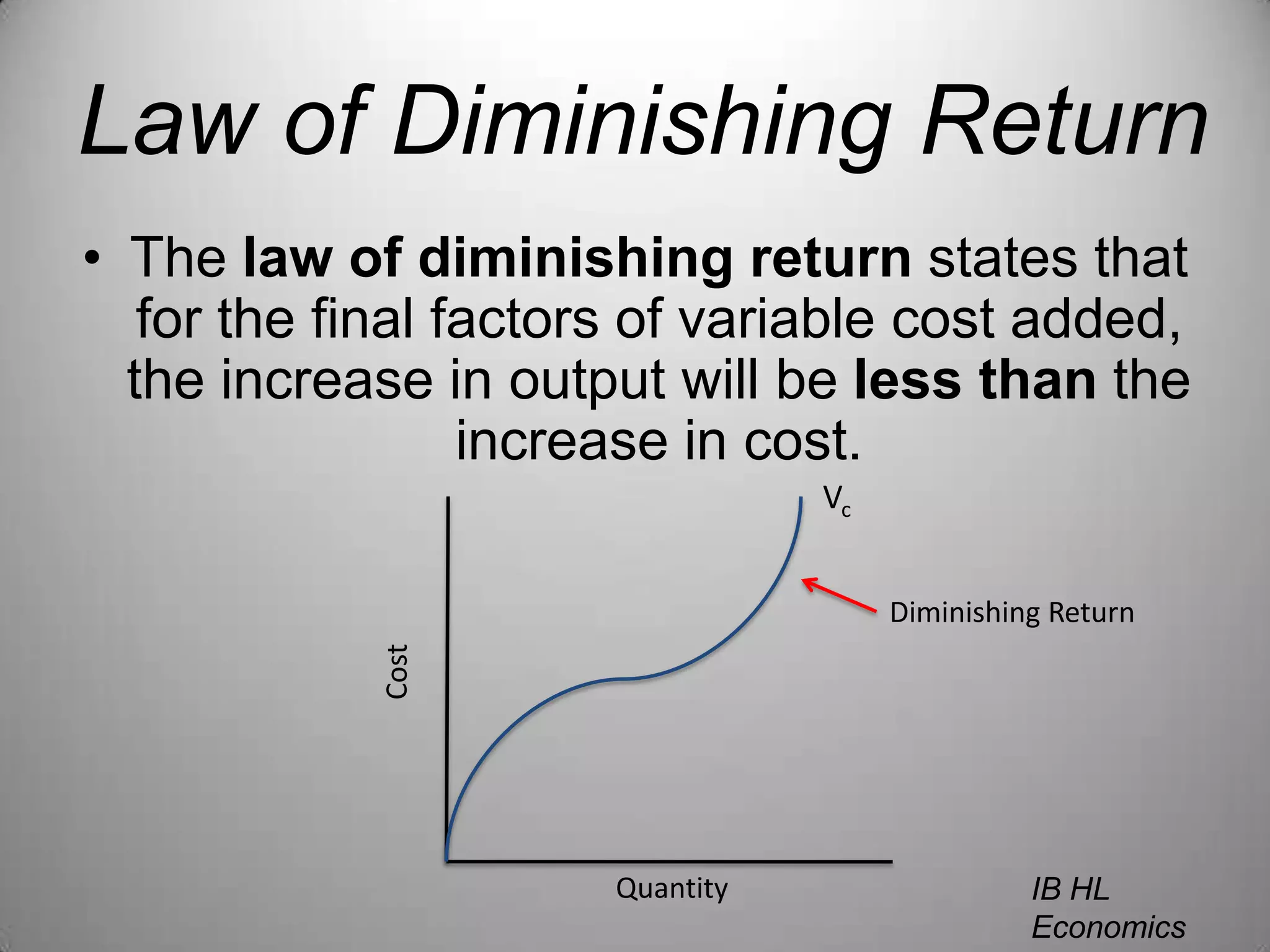 Law of Diminishing Return

• The law of diminishing return states that for the final factors of variable cost added, the increase in output will be less than the increase in cost.

$V_c$

Diminishing Return

Cost

Quantity

IB HL Economics